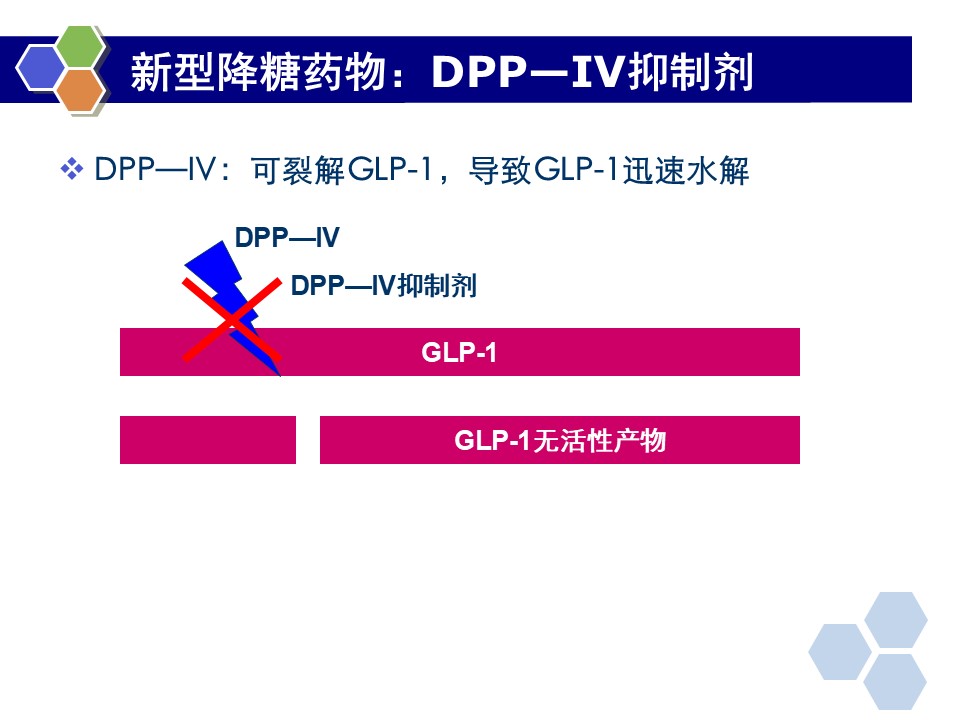 新型降糖药物：DPP—IV抑制剂

❖ DPP—IV：可裂解GLP-1，导致GLP-1迅速水解

DPP—IV

DPP—IV抑制剂

GLP-1

GLP-1无活性产物